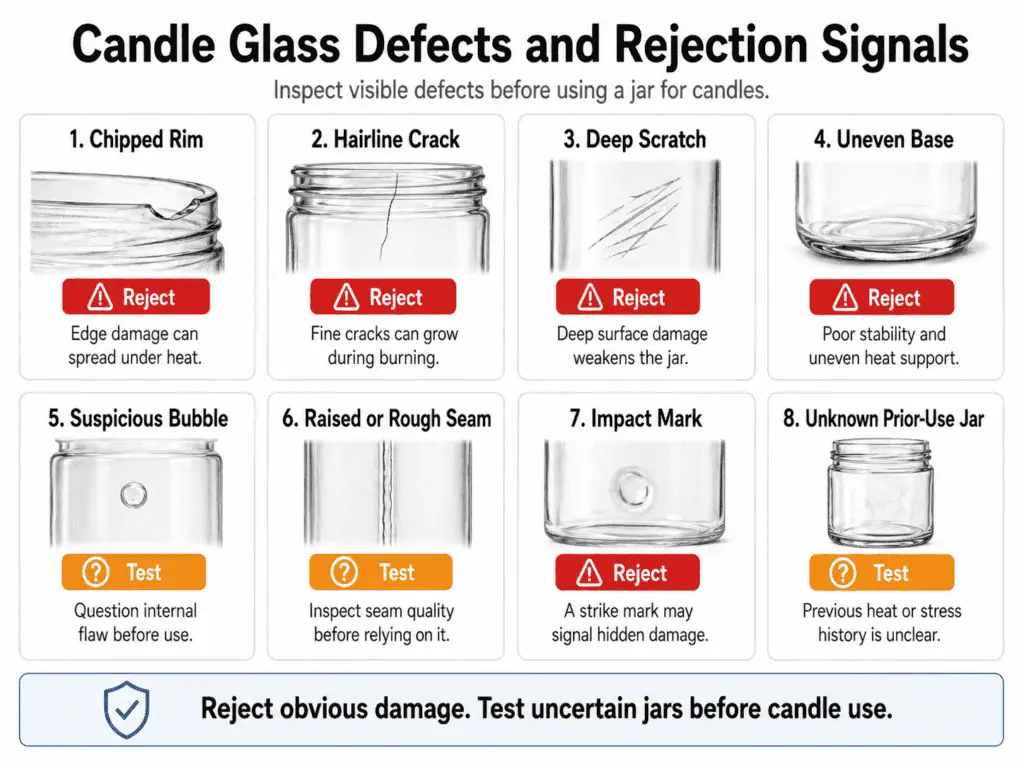 Candle Glass Defects and Rejection Signals

Inspect visible defects before using a jar for candles.

1. Chipped Rim

Reject

Edge damage can spread under heat.

2. Hairline Crack

Reject

Fine cracks can grow during burning.

3. Deep Scratch

Reject

Deep surface damage weakens the jar.

4. Uneven Base

Reject

Poor stability and uneven heat support.

5. Suspicious Bubble

Test

Question internal flaw before use.

6. Raised or Rough Seam

Test

Inspect seam quality before relying on it.

7. Impact Mark

Reject

A strike mark may signal hidden damage.

8. Unknown Prior-Use Jar

Test

Previous heat or stress history is unclear.

Reject obvious damage. Test uncertain jars before candle use.